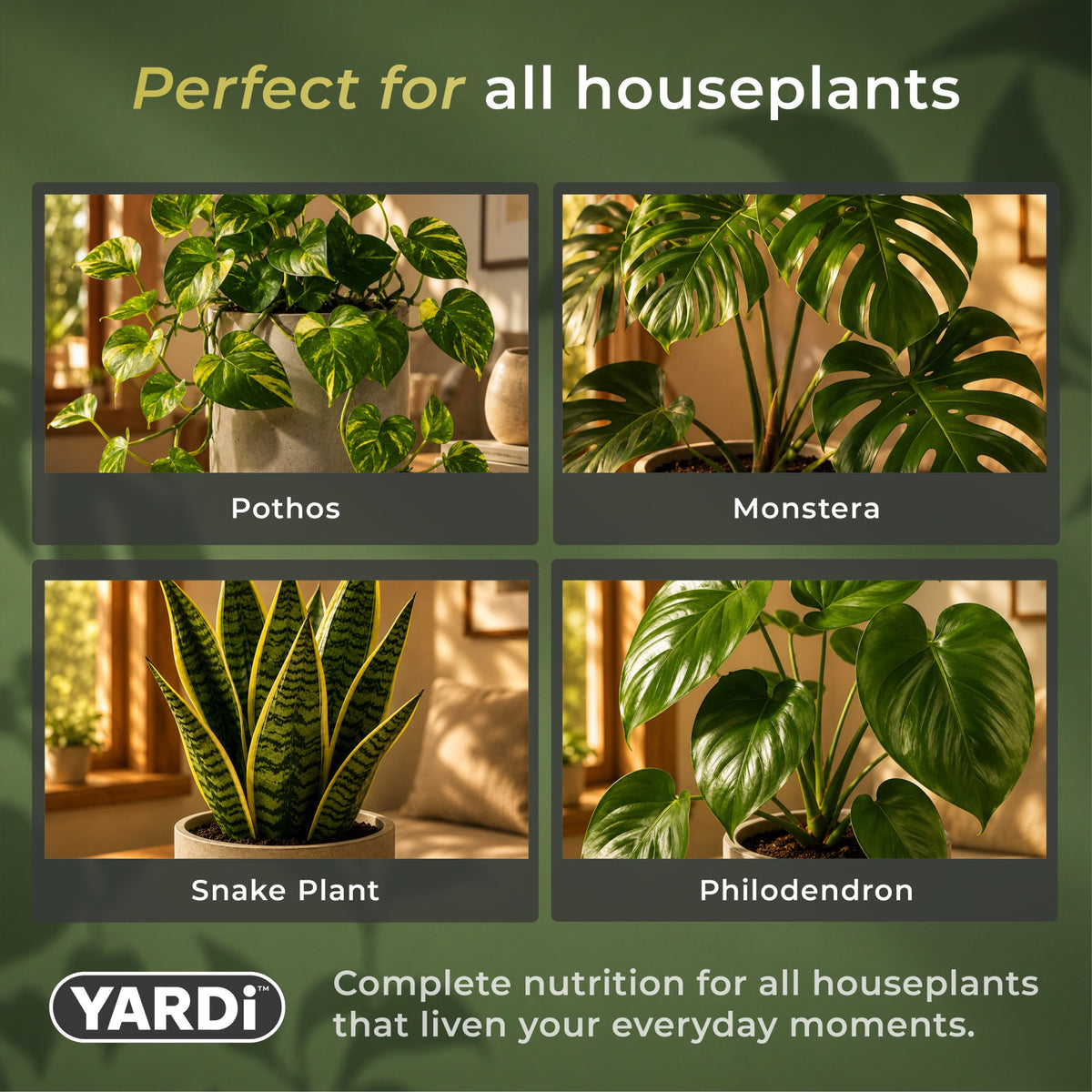 Perfect for all houseplants

Pothos

Monstera

Snake Plant

Philodendron

YARDi™

Complete nutrition for all houseplants that liven your everyday moments.